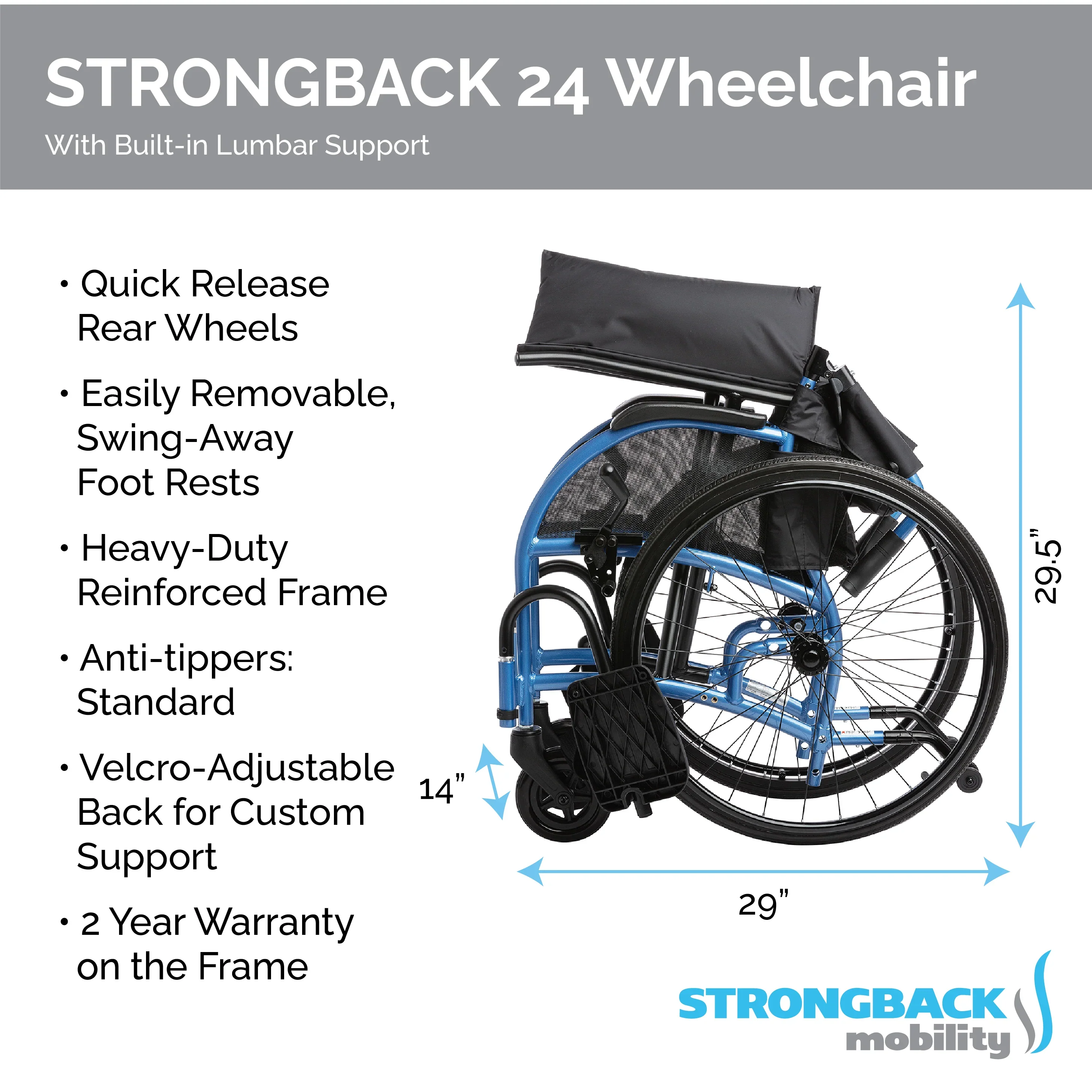 STRONGBACK 24 Wheelchair

With Built-in Lumbar Support

• Quick Release Rear Wheels

• Easily Removable, Swing-Away Foot Rests

• Heavy-Duty Reinforced Frame

• Anti-tippers: Standard

• Velcro-Adjustable Back for Custom Support

• 2 Year Warranty on the Frame

14”

29.5”

29”

STRONGBACK mobility